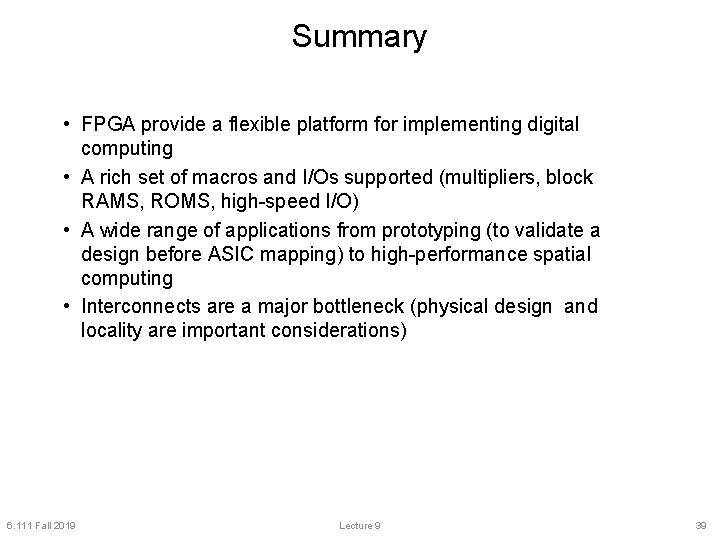 Summary

• FPGA provide a flexible platform for implementing digital computing
• A rich set of macros and I/Os supported (multipliers, block RAMS, ROMS, high-speed I/O)
• A wide range of applications from prototyping (to validate a design before ASIC mapping) to high-performance spatial computing
• Interconnects are a major bottleneck (physical design and locality are important considerations)

6.111 Fall 2019

Lecture 9

39